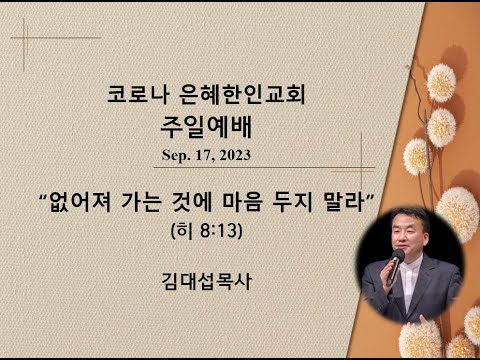 코로나 은혜한인교회
주일예배
Sep. 17, 2023

“없어져 가는 것에 마음 두지 말라”
(히 8:13)

김대섭목사